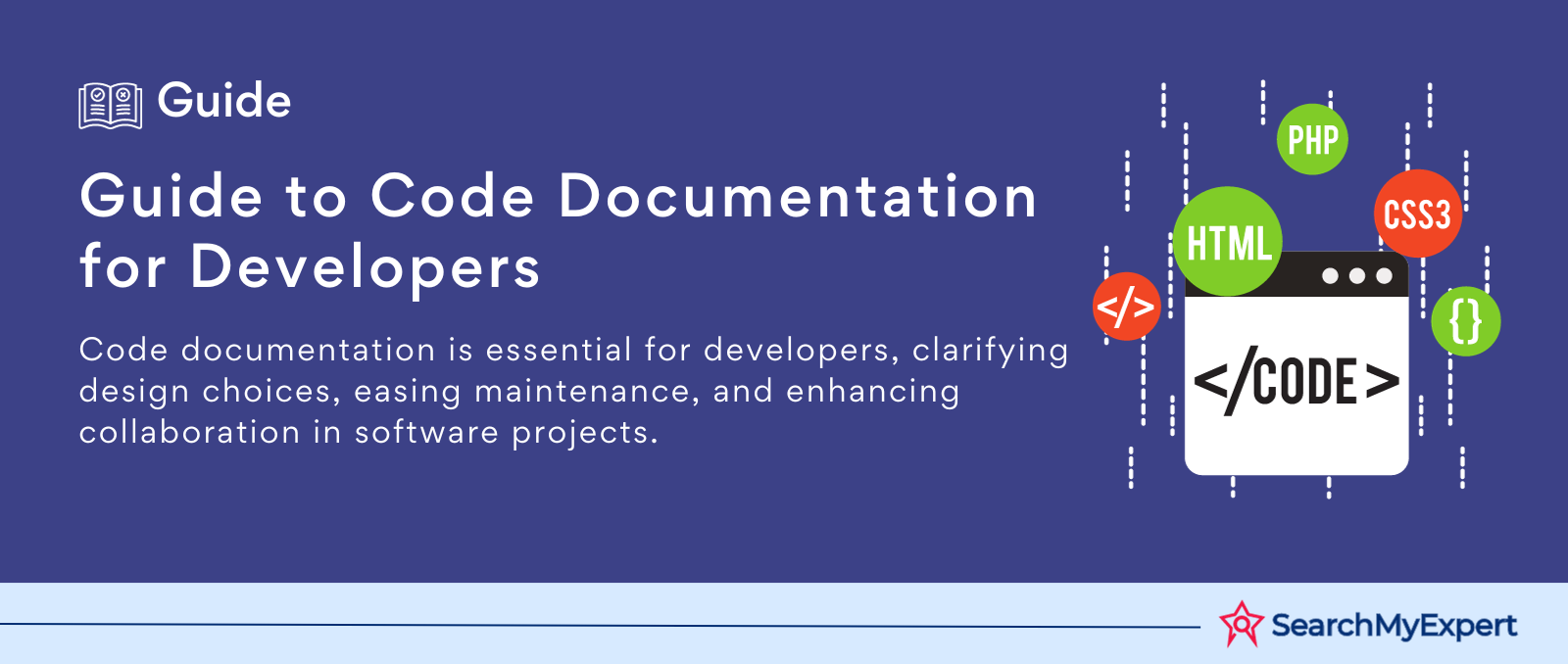 Guide

Guide to Code Documentation for Developers

Code documentation is essential for developers, clarifying design choices, easing maintenance, and enhancing collaboration in software projects.

PHP
HTML
CSS3
</>
{}
</CODE>

SearchMyExpert